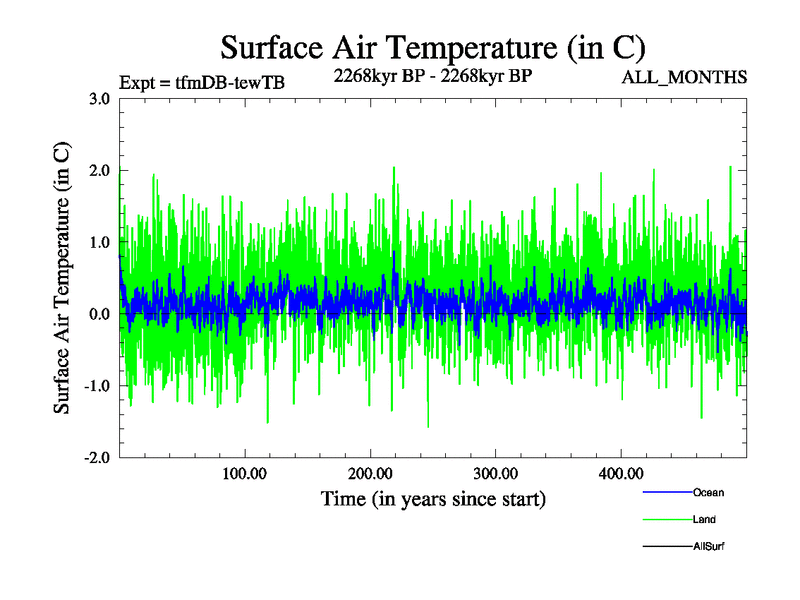 Surface Air Temperature (in C)

Expt = tfmDB-tewTB

2268kyr BP - 2268kyr BP

ALL_MONTHS

Surface Air Temperature (in C)

3.0
2.0
1.0
0.0
-1.0
-2.0

100.00
200.00
300.00
400.00

Time (in years since start)

Ocean

Land

AllSurf